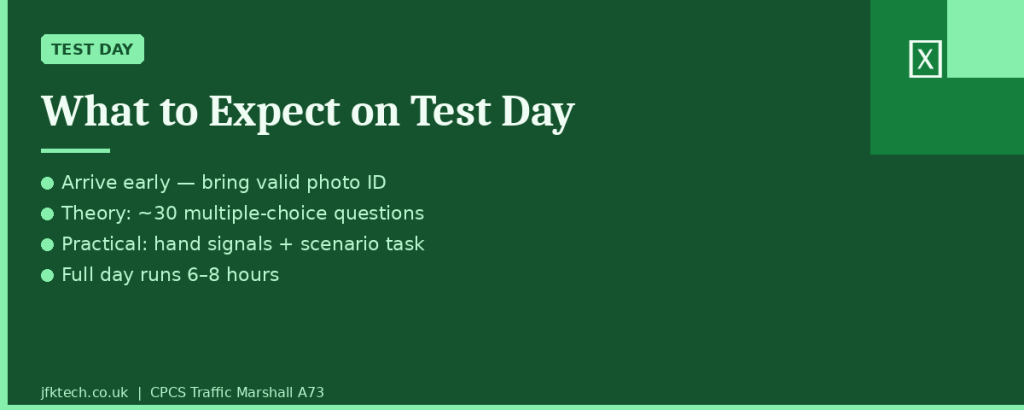 TEST DAY

X

What to Expect on Test Day

Arrive early — bring valid photo ID
Theory: ~30 multiple-choice questions
Practical: hand signals + scenario task
Full day runs 6–8 hours

jfktech.co.uk | CPCS Traffic Marshall A73